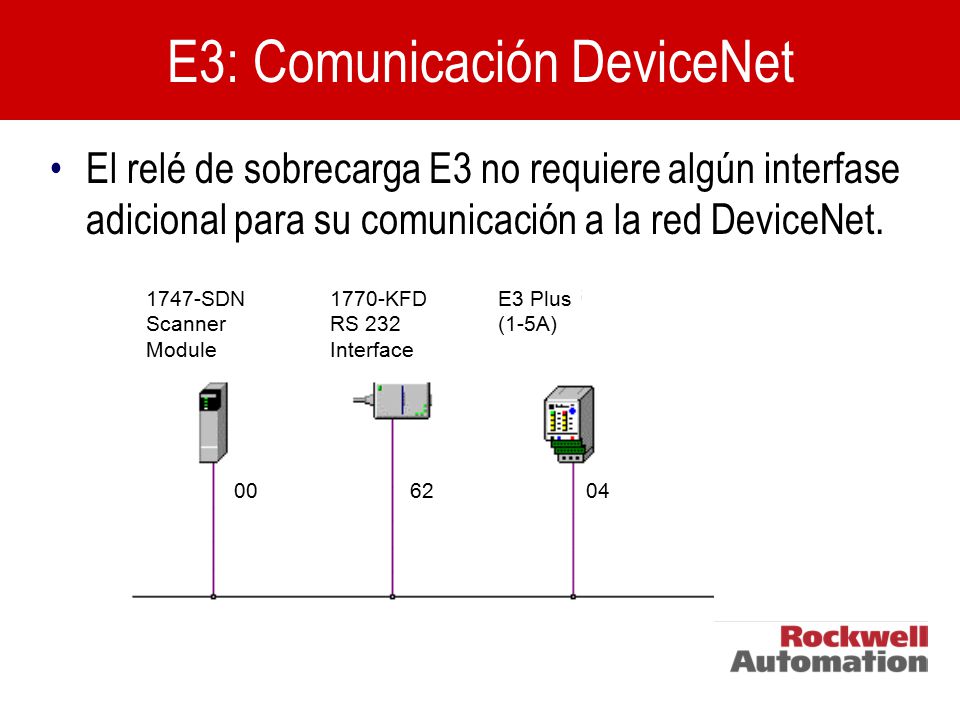 E3: Comunicación DeviceNet

• El relé de sobrecarga E3 no requiere algún interfase adicional para su comunicación a la red DeviceNet.

1747-SDN Scanner Module

1770-KFD RS 232 Interface

E3 Plus (1-5A)

00

62

04

Rockwell Automation